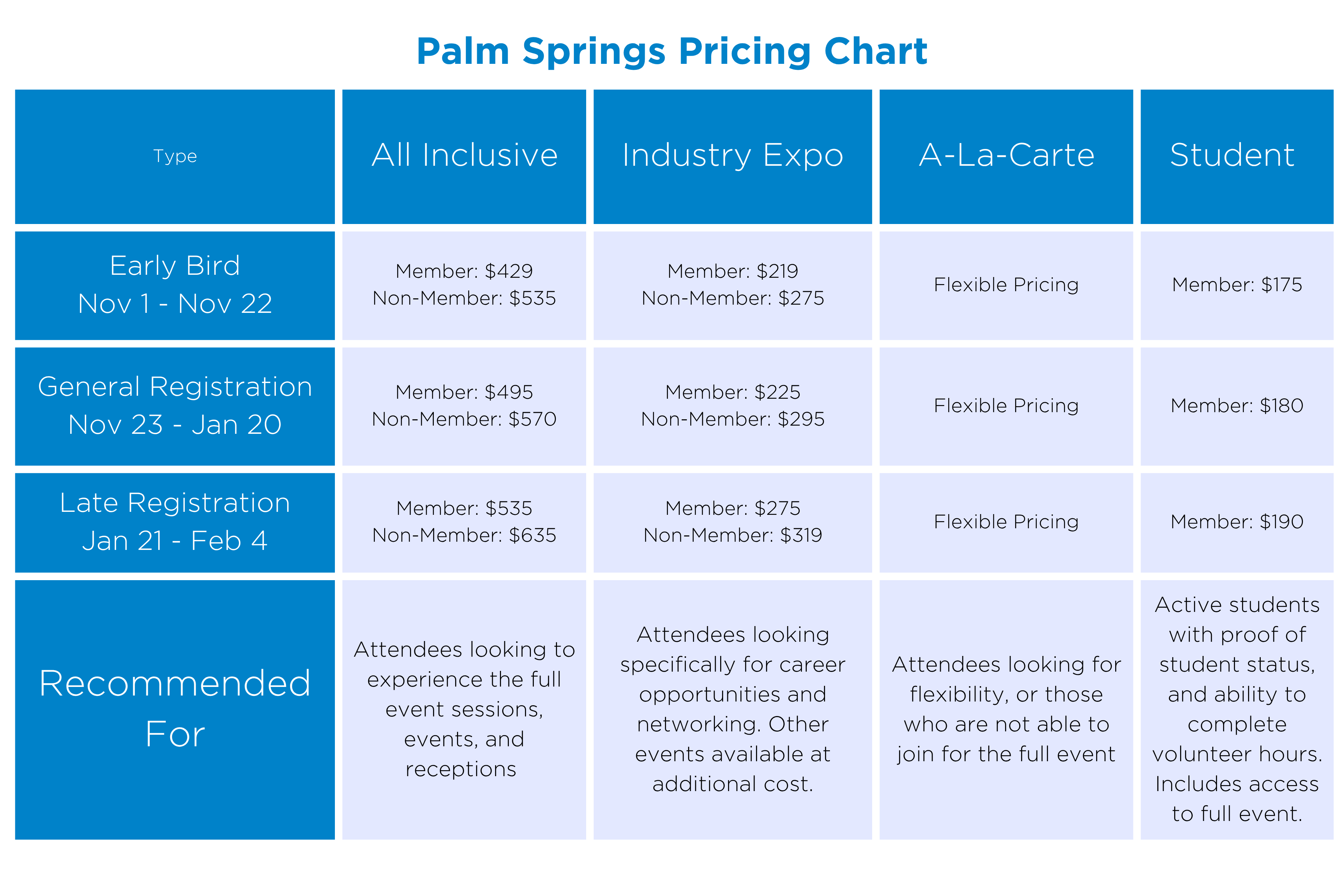 Palm Springs Pricing Chart

| Type | All Inclusive | Industry Expo | A-La-Carte | Student |
|---|---|---|---|---|
| Early Bird Nov 1 - Nov 22 | Member: \$429 Non-Member: \$535 | Member: \$219 Non-Member: \$275 | Flexible Pricing | Member: \$175 |
| General Registration Nov 23 - Jan 20 | Member: \$495 Non-Member: \$570 | Member: \$225 Non-Member: \$295 | Flexible Pricing | Member: \$180 |
| Late Registration Jan 21 - Feb 4 | Member: \$535 Non-Member: \$635 | Member: \$275 Non-Member: \$319 | Flexible Pricing | Member: \$190 |
| Recommended For | Attendees looking to experience the full event sessions, events, and receptions | Attendees looking specifically for career opportunities and networking. Other events available at additional cost. | Attendees looking for flexibility, or those who are not able to join for the full event | Active students with proof of student status, and ability to complete volunteer hours. Includes access to full event. |